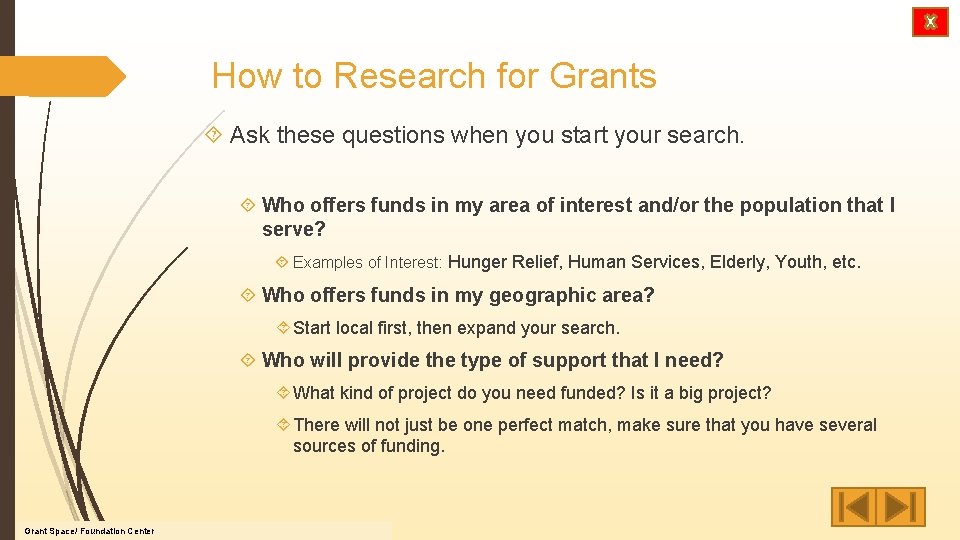 X

How to Research for Grants

Ask these questions when you start your search.

Who offers funds in my area of interest and/or the population that I serve?

Examples of Interest: Hunger Relief, Human Services, Elderly, Youth, etc.

Who offers funds in my geographic area?

Start local first, then expand your search.

Who will provide the type of support that I need?

What kind of project do you need funded? Is it a big project?

There will not just be one perfect match, make sure that you have several sources of funding.

Grant Space/ Foundation Center